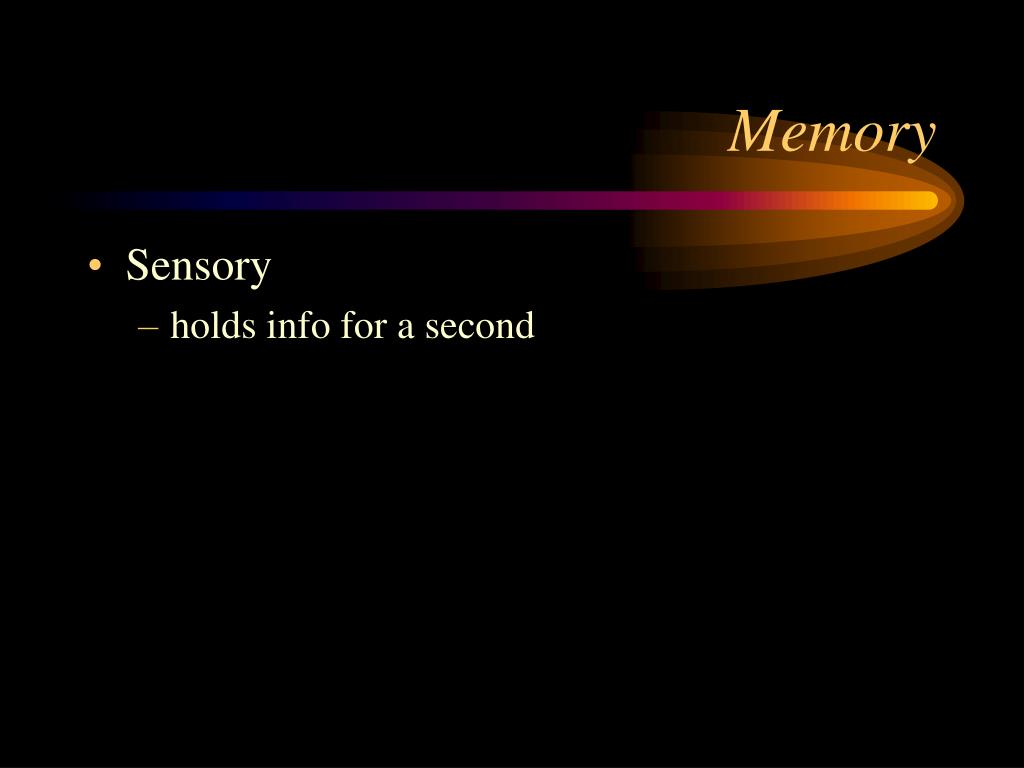 Memory

• Sensory
– holds info for a second